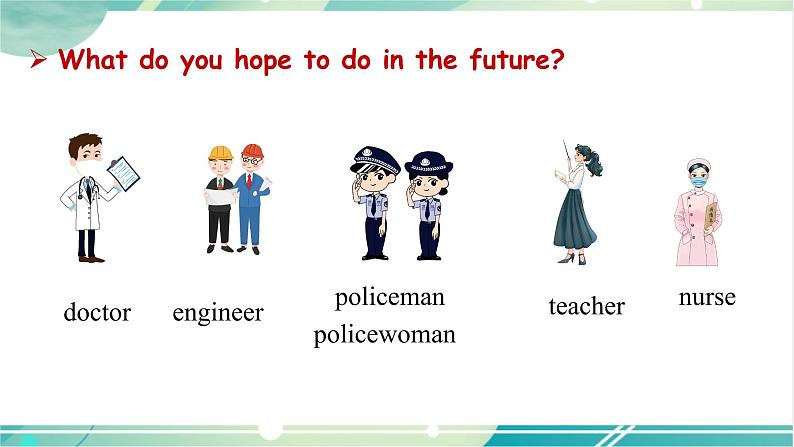 ➢ What do you hope to do in the future?

doctor

engineer

policeman
policewoman

teacher

nurse